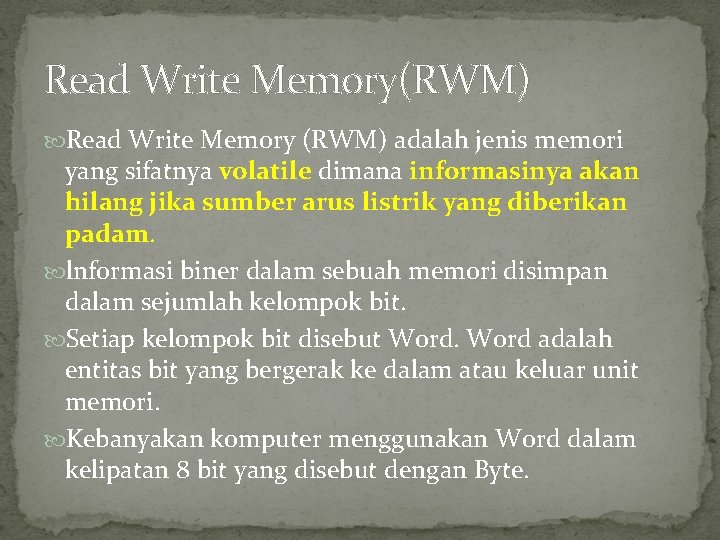 Read Write Memory(RWM)

Read Write Memory (RWM) adalah jenis memori yang sifatnya volatile dimana informasinya akan hilang jika sumber arus listrik yang diberikan padam.

Informasi biner dalam sebuah memori disimpan dalam sejumlah kelompok bit.

Setiap kelompok bit disebut Word. Word adalah entitas bit yang bergerak ke dalam atau keluar unit memori.

Kebanyakan komputer menggunakan Word dalam kelipatan 8 bit yang disebut dengan Byte.